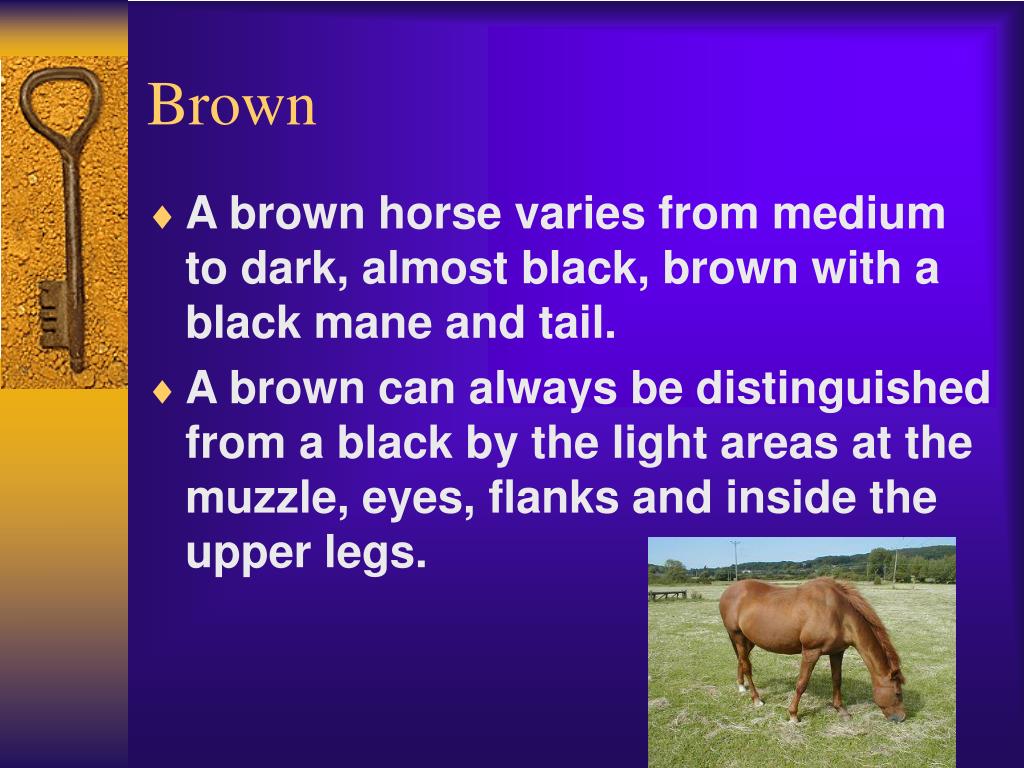 Brown

♦ A brown horse varies from medium to dark, almost black, brown with a black mane and tail.

♦ A brown can always be distinguished from a black by the light areas at the muzzle, eyes, flanks and inside the upper legs.